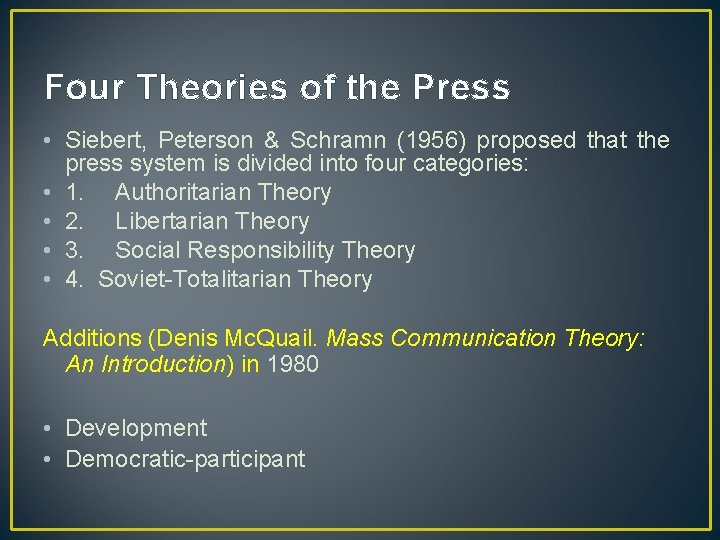 Four Theories of the Press

• Siebert, Peterson & Schramn (1956) proposed that the press system is divided into four categories:
• 1. Authoritarian Theory
• 2. Libertarian Theory
• 3. Social Responsibility Theory
• 4. Soviet-Totalitarian Theory

Additions (Denis McQuail. Mass Communication Theory: An Introduction) in 1980

• Development
• Democratic-participant